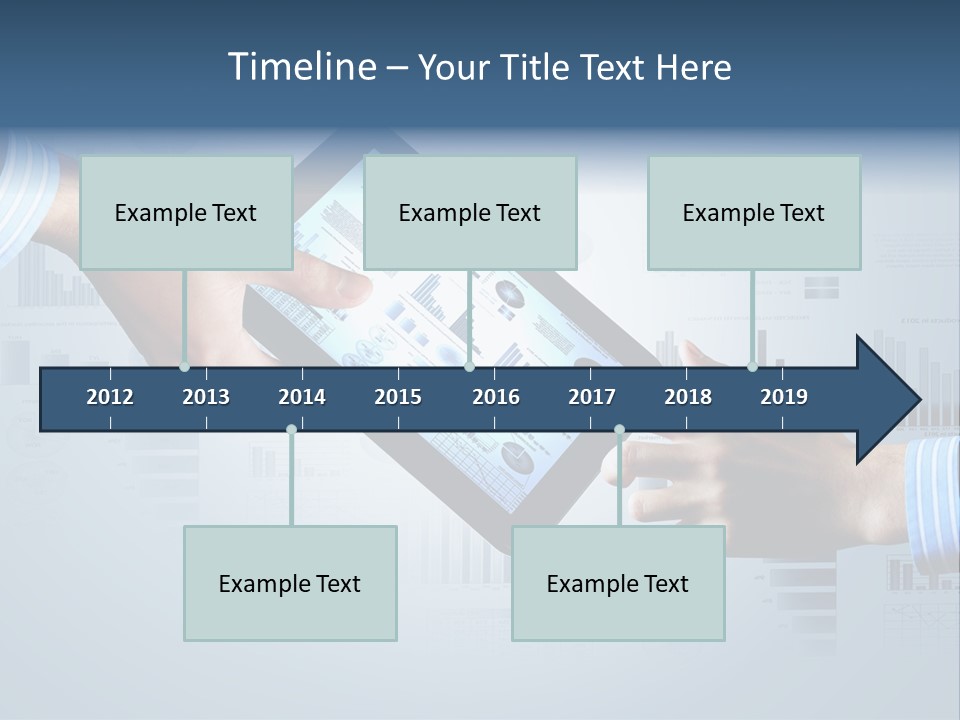 Timeline – Your Title Text Here

Example Text

Example Text

Example Text

2012 2013 2014 2015 2016 2017 2018 2019

Example Text

Example Text